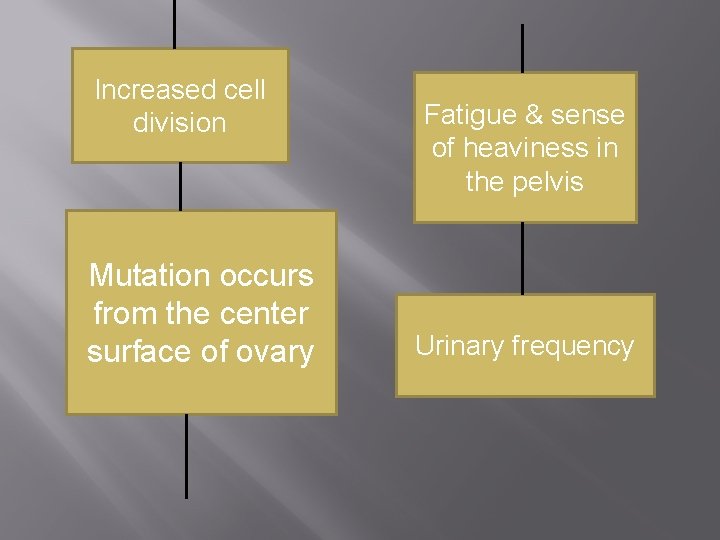 Increased cell division

Mutation occurs from the center surface of ovary

Fatigue & sense of heaviness in the pelvis

Urinary frequency